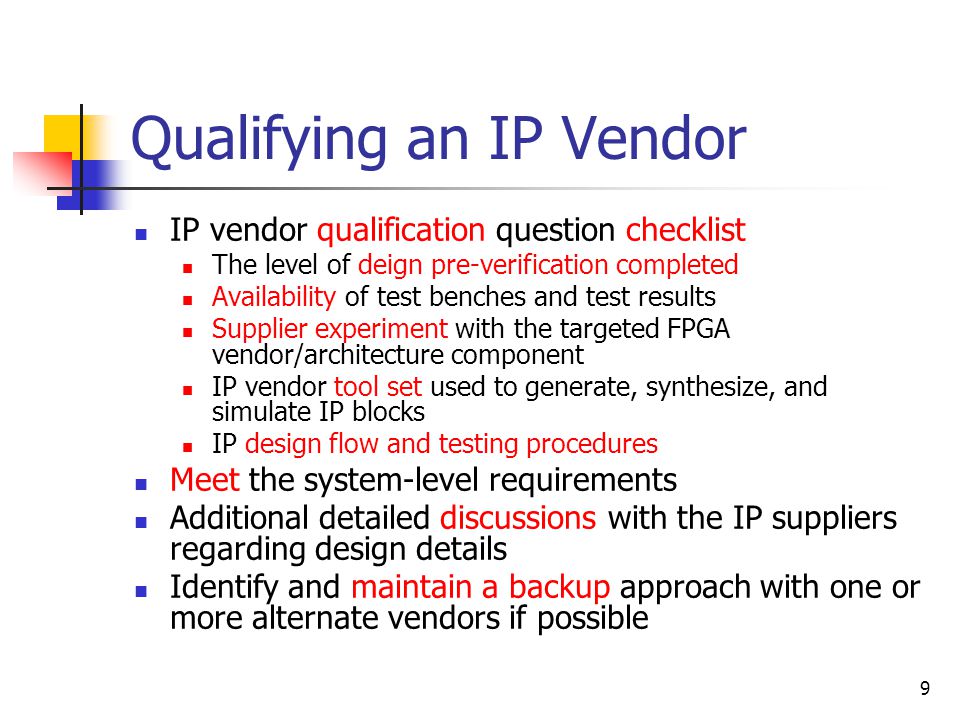 Qualifying an IP Vendor

- IP vendor qualification question checklist
  - The level of deign pre-verification completed
  - Availability of test benches and test results
  - Supplier experiment with the targeted FPGA vendor/architecture component
  - IP vendor tool set used to generate, synthesize, and simulate IP blocks
  - IP design flow and testing procedures
- Meet the system-level requirements
- Additional detailed discussions with the IP suppliers regarding design details
- Identify and maintain a backup approach with one or more alternate vendors if possible

9